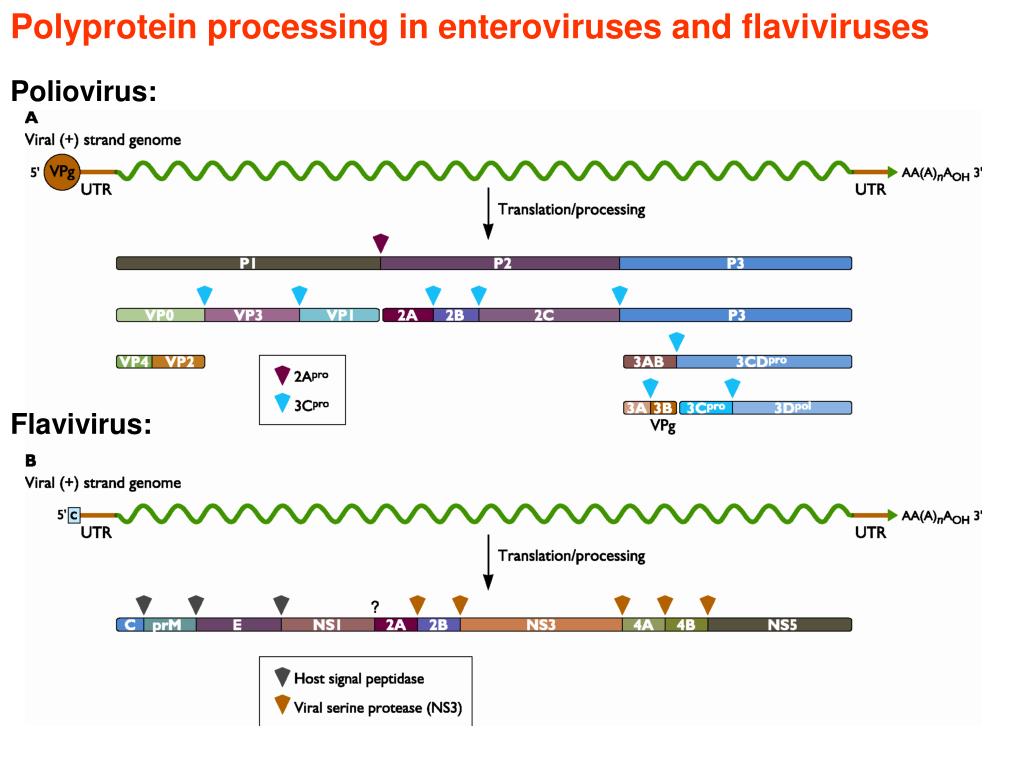 Polyprotein processing in enteroviruses and flaviviruses

Poliovirus:

A

Viral (+) strand genome

5' VPg

UTR

UTR

AA(A)$_n$A$_{OH}$ 3'

Translation/processing

P1 P2 P3

VP0 VP3 VP1 2A 2B 2C P3

VP4 VP2

2A$^{pro}$

3C$^{pro}$

3AB 3CD$^{pro}$

3A 3B 3C$^{pro}$ 3D$^{pol}$

VPg

Flavivirus:

B

Viral (+) strand genome

5' C

UTR

UTR

AA(A)$_n$A$_{OH}$ 3'

Translation/processing

?

C prM E NS1 2A 2B NS3 4A 4B NS5

Host signal peptidase

Viral serine protease (NS3)